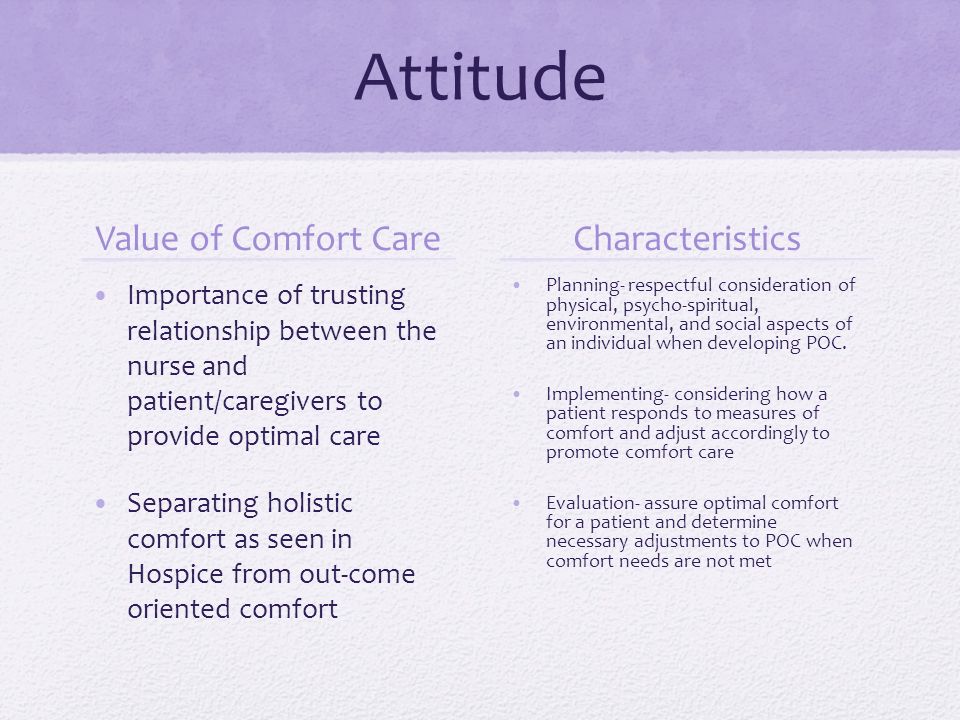 Attitude

Value of Comfort Care

• Importance of trusting relationship between the nurse and patient/caregivers to provide optimal care

• Separating holistic comfort as seen in Hospice from out-come oriented comfort

Characteristics

• Planning- respectful consideration of physical, psycho-spiritual, environmental, and social aspects of an individual when developing POC.

• Implementing- considering how a patient responds to measures of comfort and adjust accordingly to promote comfort care

• Evaluation- assure optimal comfort for a patient and determine necessary adjustments to POC when comfort needs are not met